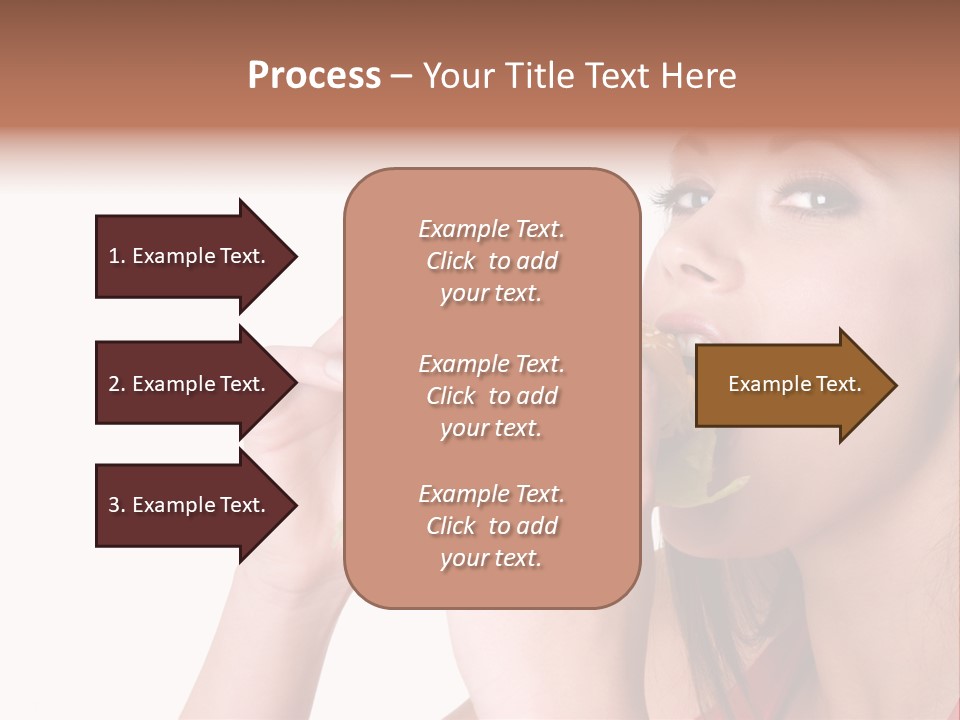 Process – Your Title Text Here

1. Example Text.

2. Example Text.

3. Example Text.

Example Text. Click to add your text.

Example Text. Click to add your text.

Example Text. Click to add your text.

Example Text.